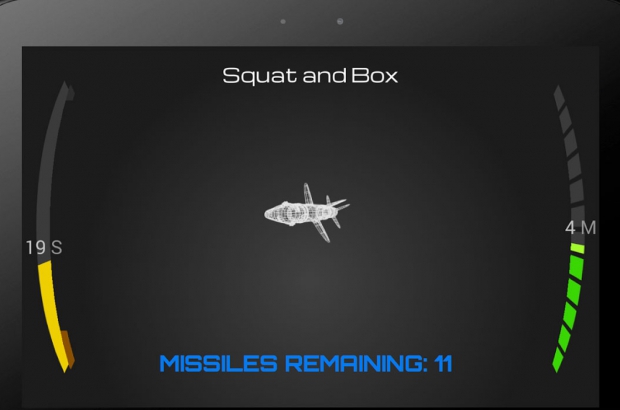 Squat and Box

19 S

4 M

MISSILES REMAINING: 11